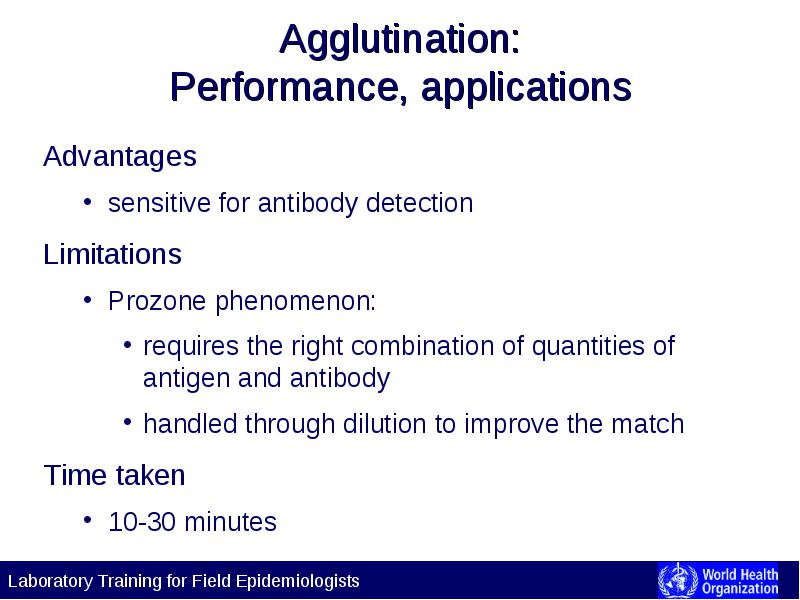 Agglutination:
Performance, applications

Advantages

• sensitive for antibody detection

Limitations

• Prozone phenomenon:

• requires the right combination of quantities of antigen and antibody

• handled through dilution to improve the match

Time taken

• 10-30 minutes

Laboratory Training for Field Epidemiologists

World Health Organization